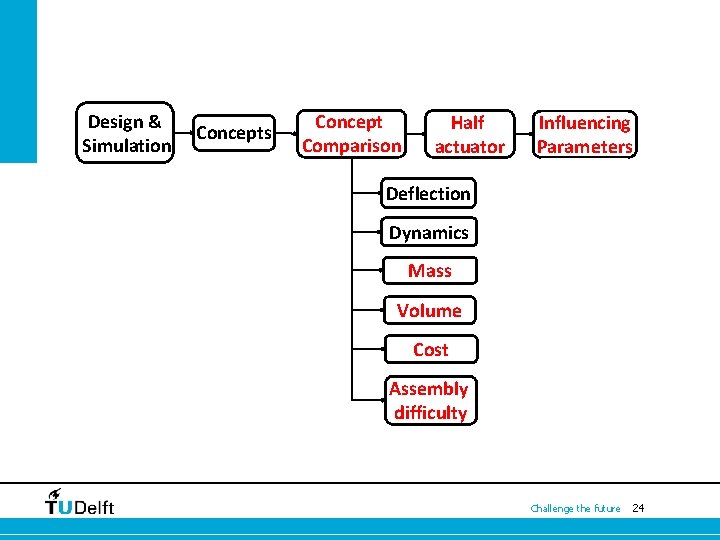 Design & Simulation

Concepts

Concept Comparison

Half actuator

Influencing Parameters

Deflection

Dynamics

Mass

Volume

Cost

Assembly difficulty

TUDelft

Challenge the future 24